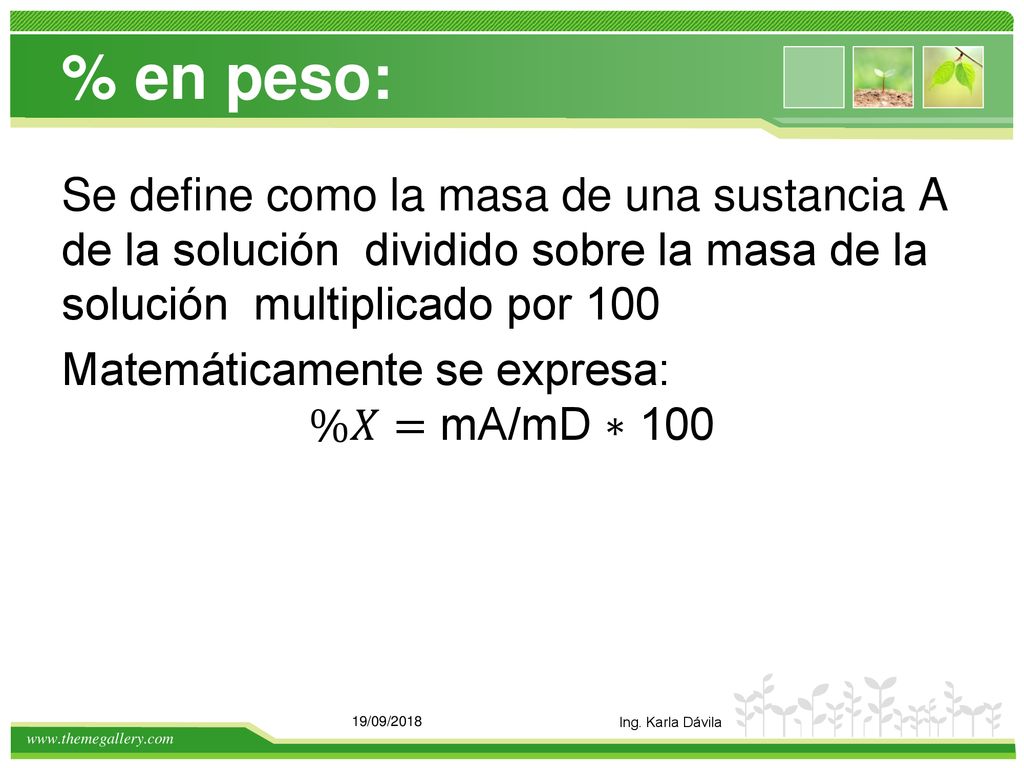 % en peso:

Se define como la masa de una sustancia A de la solución dividido sobre la masa de la solución multiplicado por 100

Matemáticamente se expresa:

$\%X = \text{mA/mD} * 100$

19/09/2018

Ing. Karla Dávila

www.themegallery.com